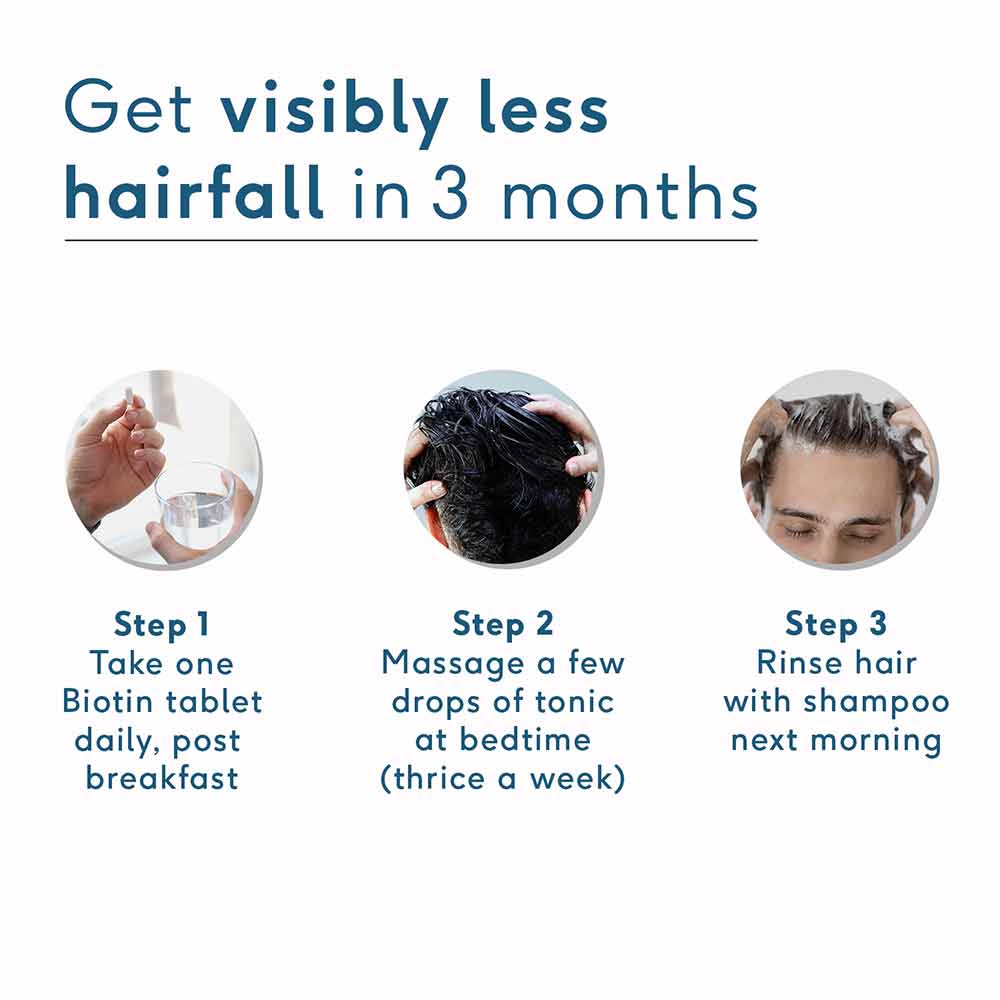 Get visibly less hairfall in 3 months

Step 1
Take one Biotin tablet daily, post breakfast

Step 2
Massage a few drops of tonic at bedtime (thrice a week)

Step 3
Rinse hair with shampoo next morning